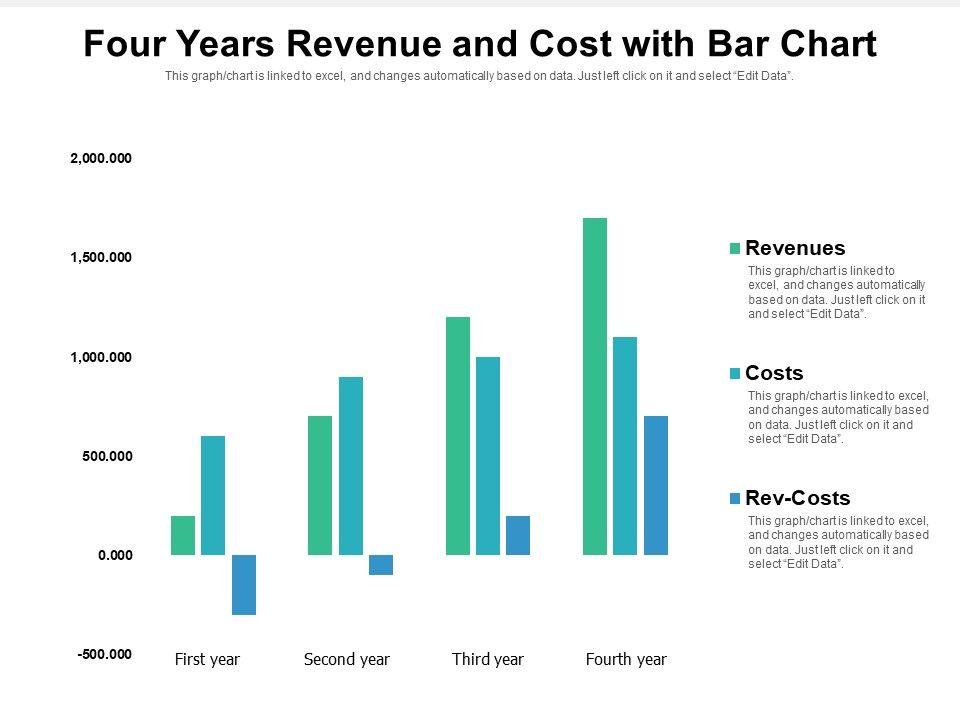 Four Years Revenue and Cost with Bar Chart

This graph/chart is linked to excel, and changes automatically based on data. Just left click on it and select "Edit Data".

2,000.000
1,500.000
1,000.000
500.000
0.000
-500.000

First year
Second year
Third year
Fourth year

Revenues
This graph/chart is linked to excel, and changes automatically based on data. Just left click on it and select "Edit Data".

Costs
This graph/chart is linked to excel, and changes automatically based on data. Just left click on it and select "Edit Data".

Rev-Costs
This graph/chart is linked to excel, and changes automatically based on data. Just left click on it and select "Edit Data".